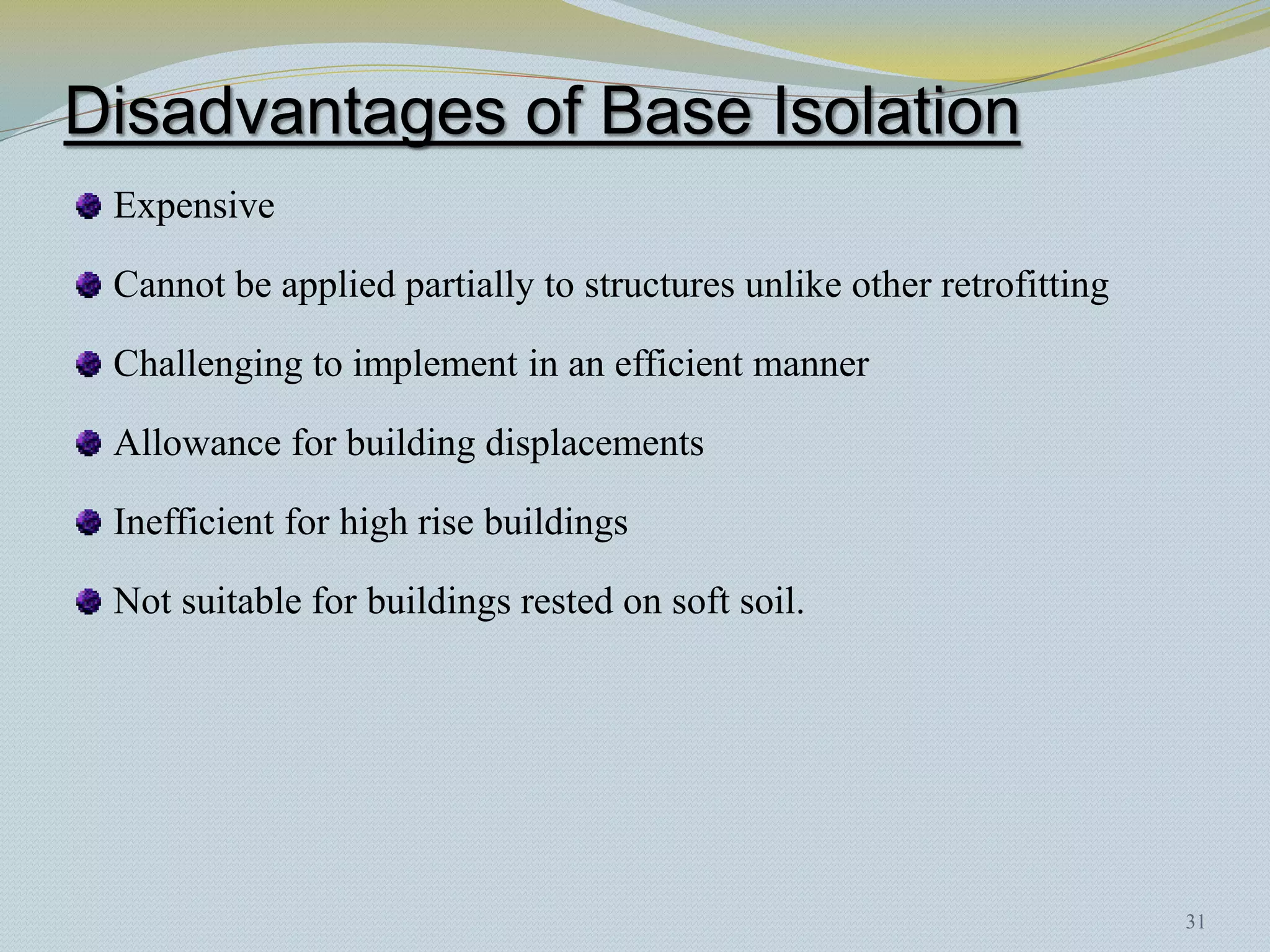 Disadvantages of Base Isolation

Expensive

Cannot be applied partially to structures unlike other retrofitting

Challenging to implement in an efficient manner

Allowance for building displacements

Inefficient for high rise buildings

Not suitable for buildings rested on soft soil.

31